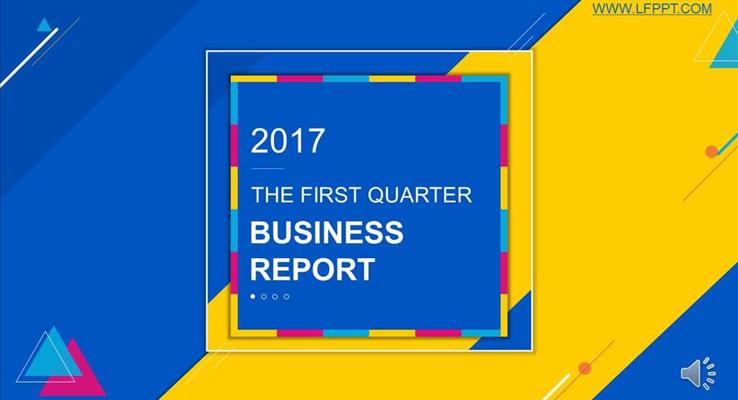 WWW.LFPPT.COM

2017

THE FIRST QUARTER

BUSINESS REPORT